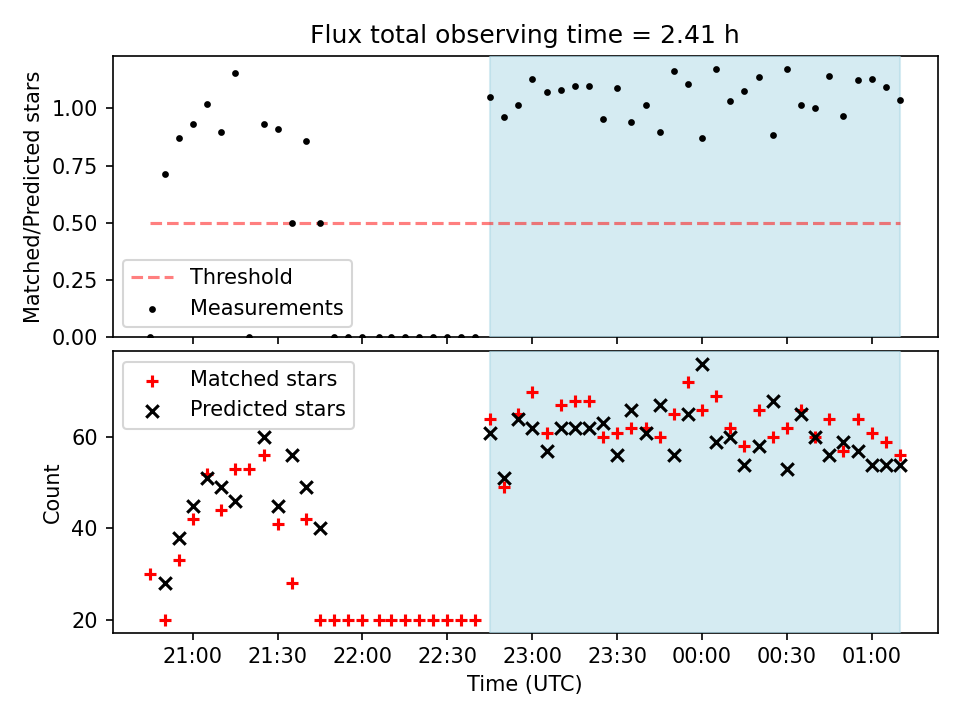 Flux total observing time = 2.41 h

Matched/Predicted stars

1.00
0.75
0.50
0.25
0.00

Threshold
Measurements

Matched stars
Predicted stars

Count

60
40
20

21:00 21:30 22:00 22:30 23:00 23:30 00:00 00:30 01:00

Time (UTC)